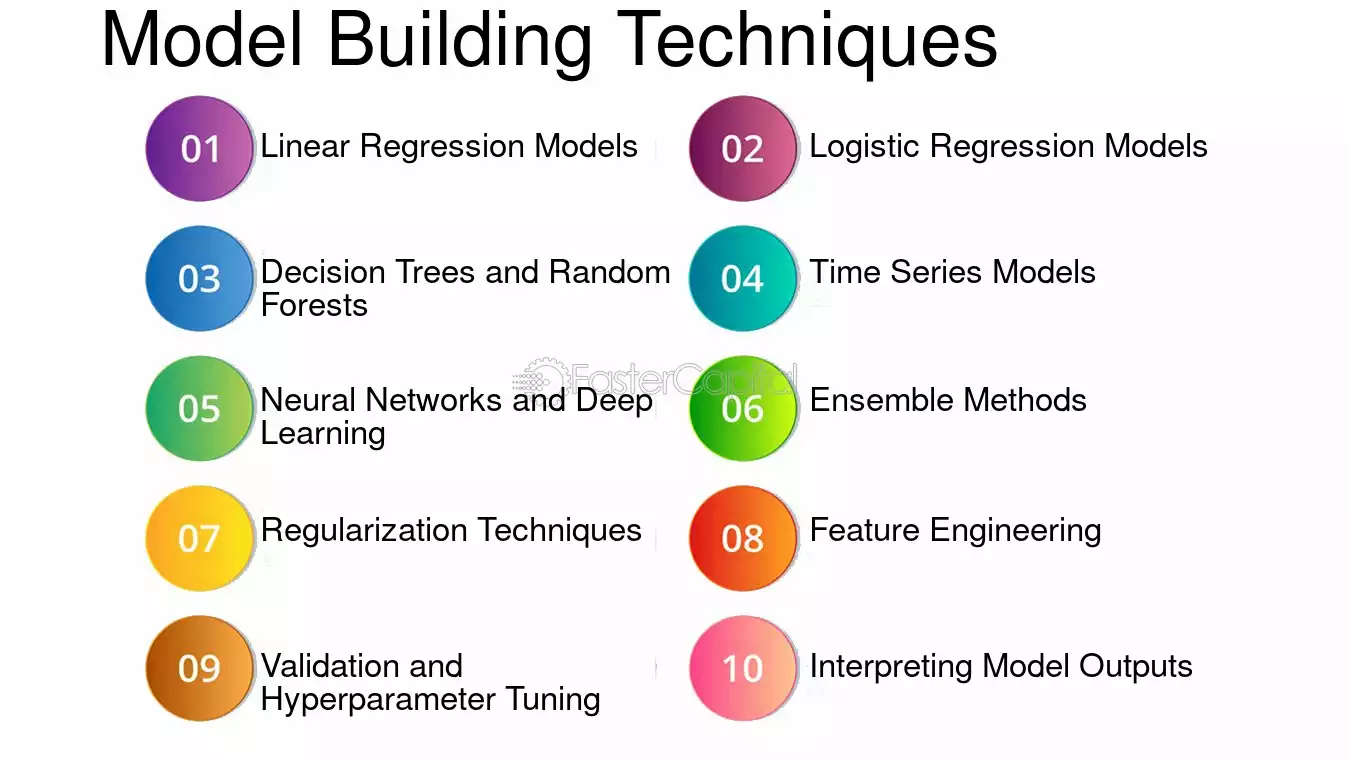 Model Building Techniques

01 Linear Regression Models

02 Logistic Regression Models

03 Decision Trees and Random Forests

04 Time Series Models

05 Neural Networks and Deep Learning

06 Ensemble Methods

07 Regularization Techniques

08 Feature Engineering

09 Validation and Hyperparameter Tuning

10 Interpreting Model Outputs

FasterCapital